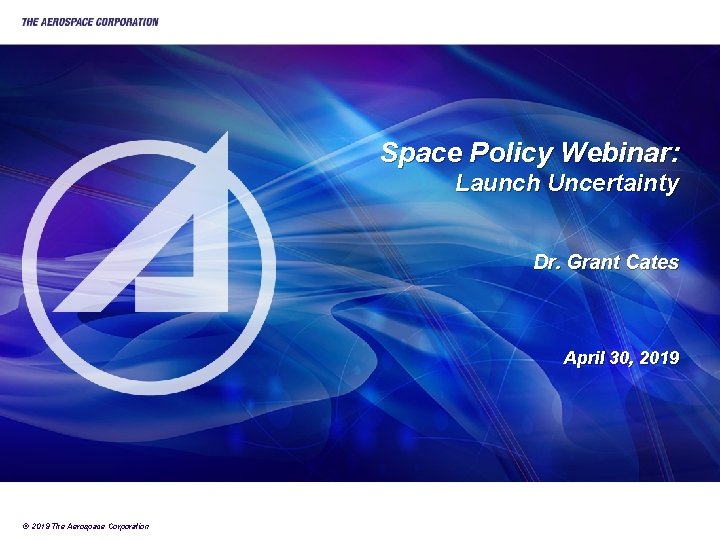 THE AEROSPACE CORPORATION

Space Policy Webinar:
Launch Uncertainty

Dr. Grant Cates

April 30, 2019

© 2019 The Aerospace Corporation